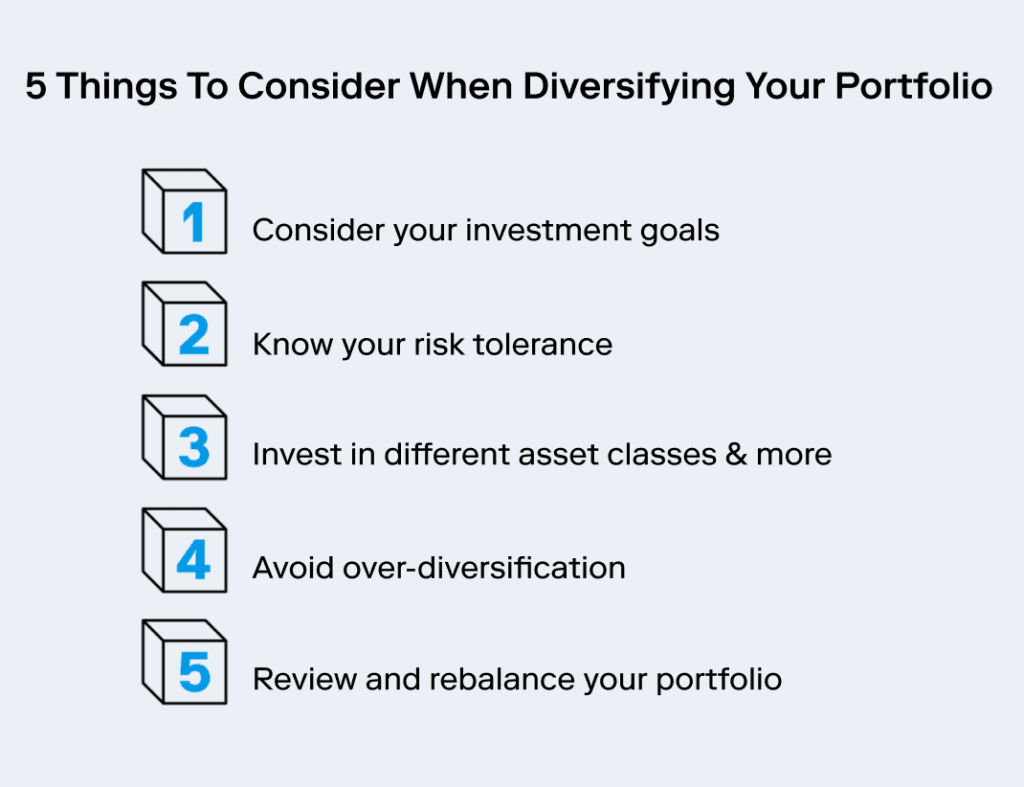 5 Things To Consider When Diversifying Your Portfolio

1 Consider your investment goals

2 Know your risk tolerance

3 Invest in different asset classes & more

4 Avoid over-diversification

5 Review and rebalance your portfolio